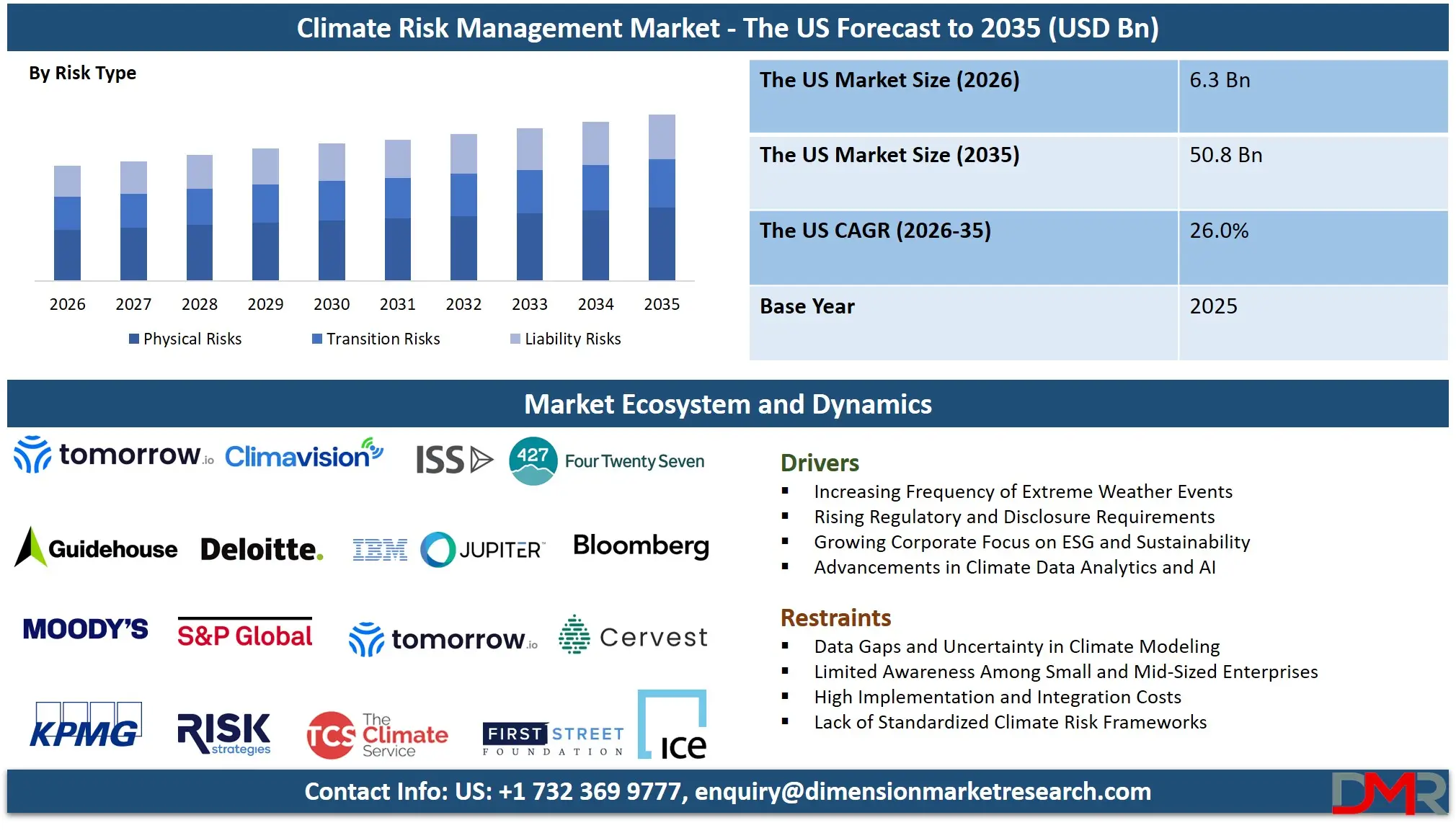 Climate Risk Management Market - The US Forecast to 2035 (USD Bn)

By Risk Type

2026 2027 2028 2029 2030 2031 2032 2033 2034 2035

Physical Risks Transition Risks Liability Risks

| The US Market Size (2026) | 6.3 Bn |
|---|---|
| The US Market Size (2035) | 50.8 Bn |
| The US CAGR (2026-35) | 26.0% |
| Base Year | 2025 |

Market Ecosystem and Dynamics

tomorrow.io Climavision ISS 427 Four Twenty Seven

Guidehouse Deloitte. IBM JUPITER Bloomberg

MOODY'S S&P Global tomorrow.io Cervest

KPMG RISK strategies TCS The Climate Service FIRST STREET FOUNDATION ice

Drivers
▪ Increasing Frequency of Extreme Weather Events
▪ Rising Regulatory and Disclosure Requirements
▪ Growing Corporate Focus on ESG and Sustainability
▪ Advancements in Climate Data Analytics and AI

Restraints
▪ Data Gaps and Uncertainty in Climate Modeling
▪ Limited Awareness Among Small and Mid-Sized Enterprises
▪ High Implementation and Integration Costs
▪ Lack of Standardized Climate Risk Frameworks

Contact Info: US: +1 732 369 9777, enquiry@dimensionmarketresearch.com

DMR